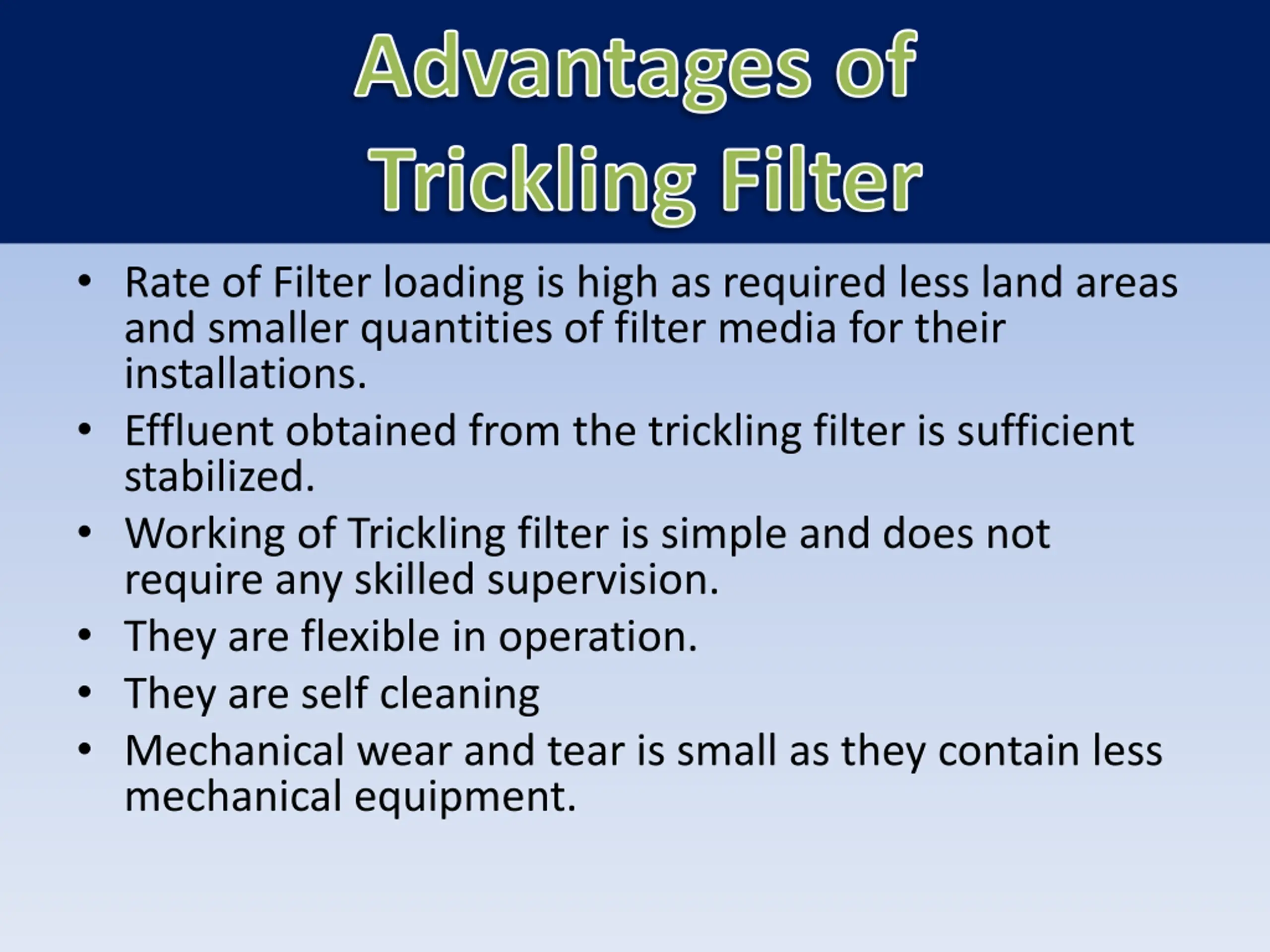 Advantages of Trickling Filter

• Rate of Filter loading is high as required less land areas and smaller quantities of filter media for their installations.
• Effluent obtained from the trickling filter is sufficient stabilized.
• Working of Trickling filter is simple and does not require any skilled supervision.
• They are flexible in operation.
• They are self cleaning
• Mechanical wear and tear is small as they contain less mechanical equipment.